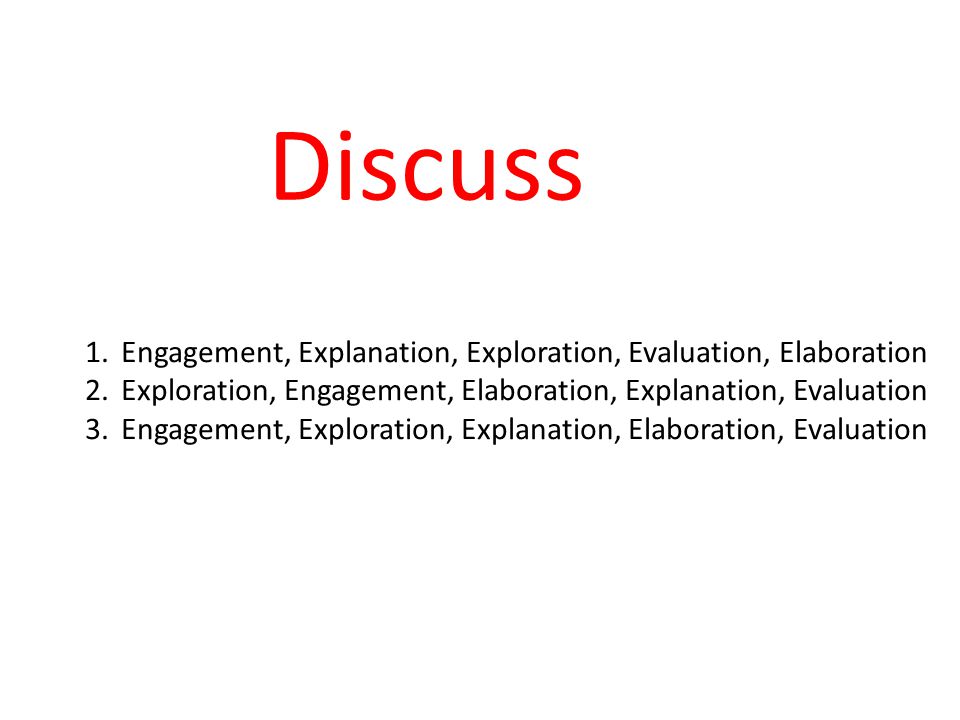 Discuss

1. Engagement, Explanation, Exploration, Evaluation, Elaboration
2. Exploration, Engagement, Elaboration, Explanation, Evaluation
3. Engagement, Exploration, Explanation, Elaboration, Evaluation